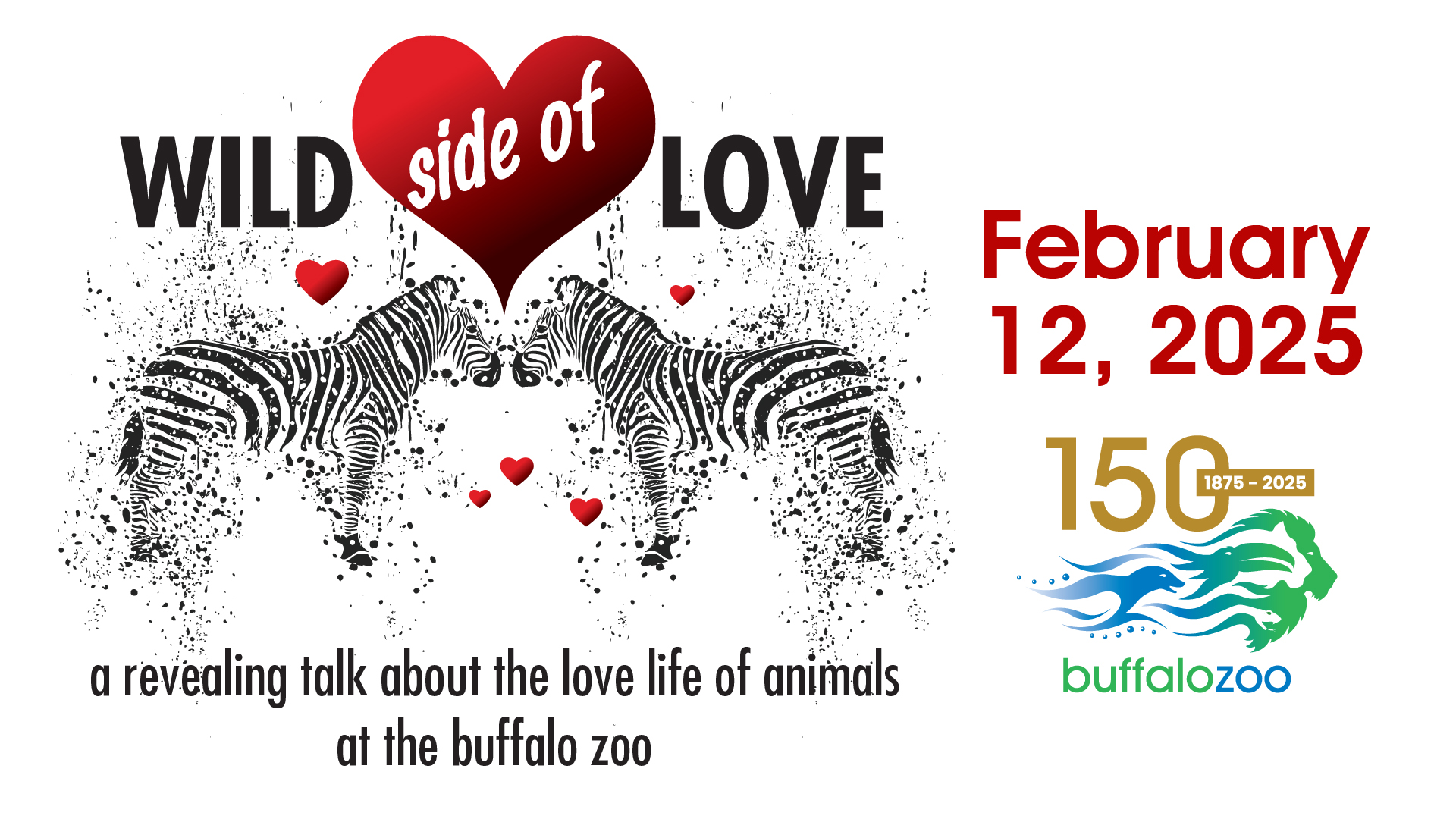 WILD side of LOVE

a revealing talk about the love life of animals at the buffalo zoo

February 12, 2025

150 1875 - 2025

buffalozoo